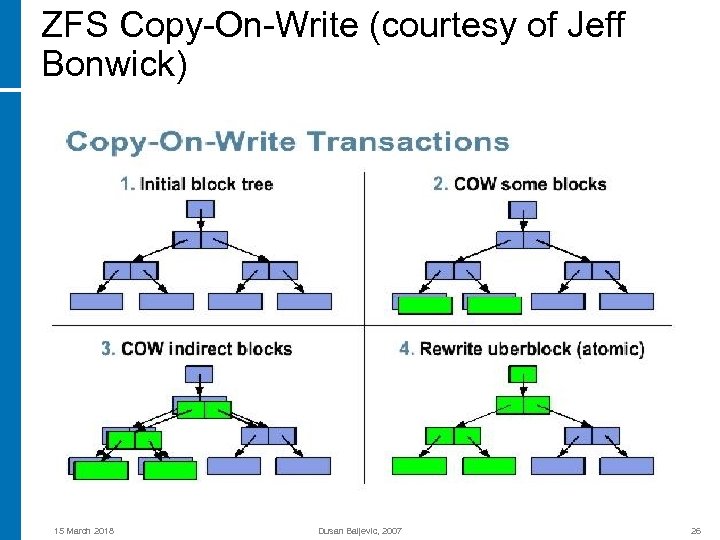 ZFS Copy-On-Write (courtesy of Jeff Bonwick)

Copy-On-Write Transactions

1. Initial block tree

2. COW some blocks

3. COW indirect blocks

4. Rewrite uberblock (atomic)

15 March 2018

Dusan Baljevic, 2007

26